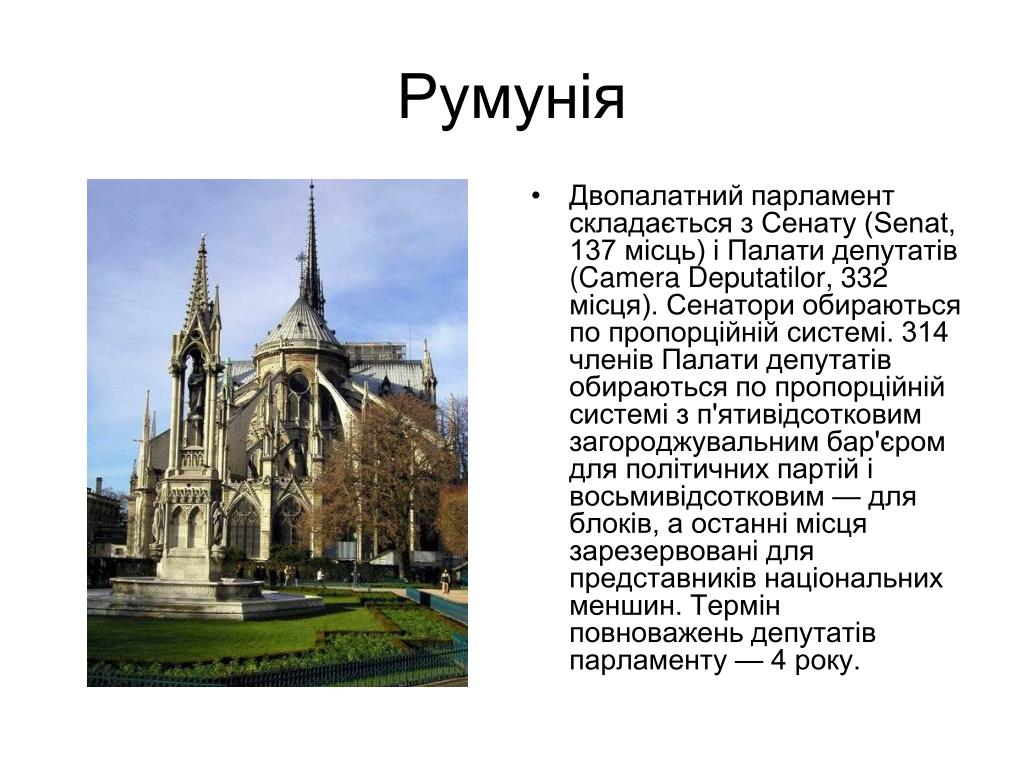 Румунія

• Двопалатний парламент складається з Сенату (Senat, 137 місць) і Палати депутатів (Camera Deputatilor, 332 місця). Сенатори обираються по пропорційній системі. 314 членів Палати депутатів обираються по пропорційній системі з п'ятивідсотковим загороджувальним бар'єром для політичних партій і восьмивідсотковим — для блоків, а останні місця зарезервовані для представників національних меншин. Термін повноважень депутатів парламенту — 4 року.